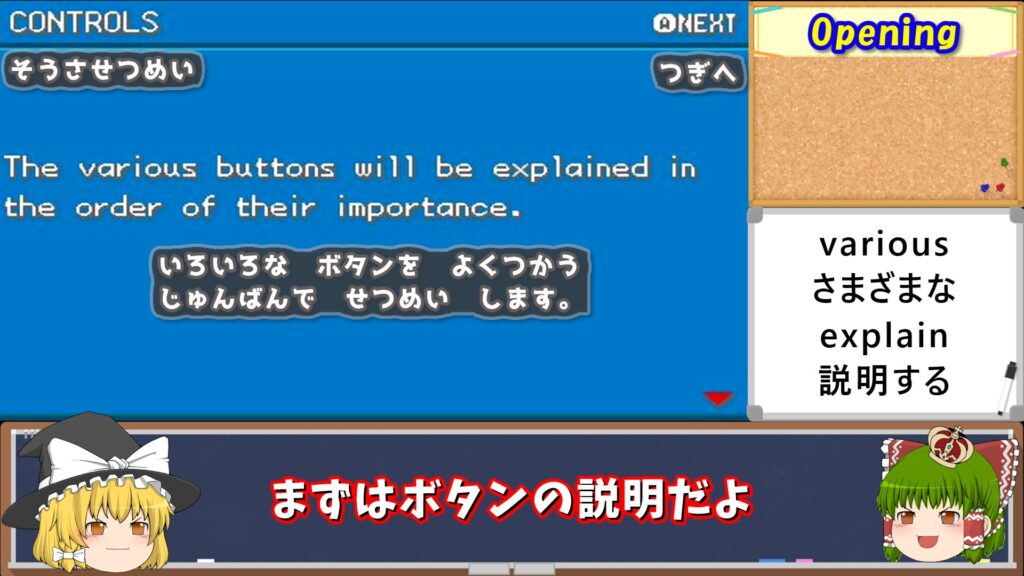 CONTROLS

A NEXT

そうさせつめい

つぎへ

The various buttons will be explained in the order of their importance.

いろいろな ボタンを よくつかう じゅんばんで せつめい します。

Opening

various
さまざまな
explain
説明する

まずはボタンの説明だよ